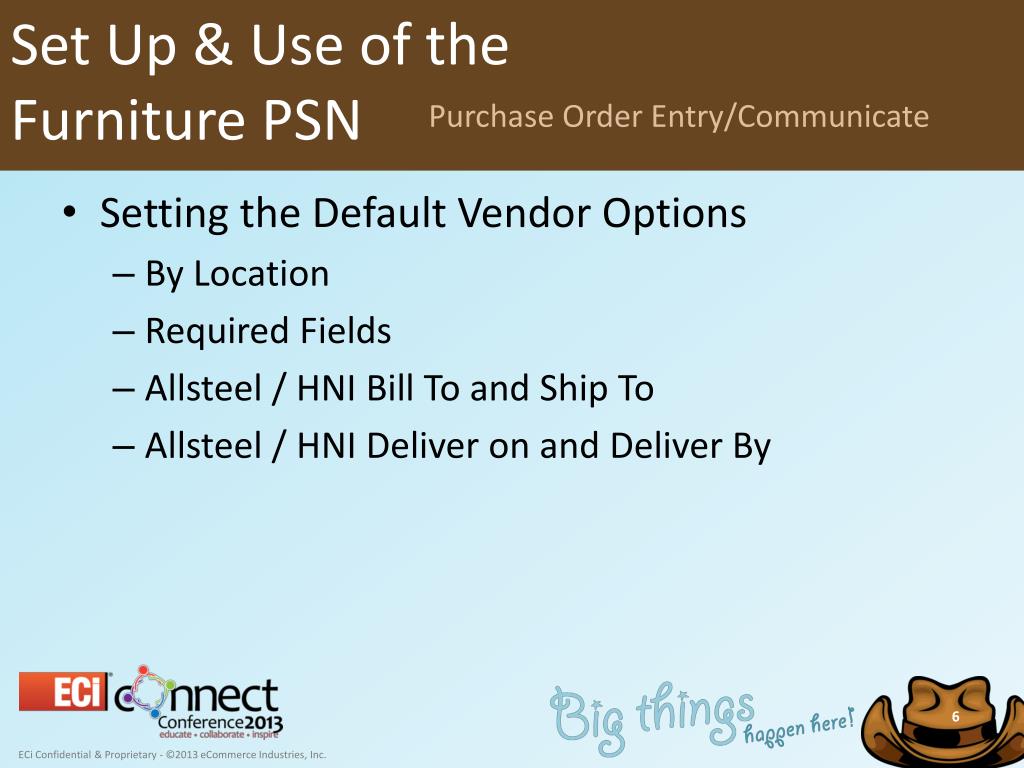 Set Up & Use of the Furniture PSN

Purchase Order Entry/Communicate

• Setting the Default Vendor Options
– By Location
– Required Fields
– Allsteel / HNI Bill To and Ship To
– Allsteel / HNI Deliver on and Deliver By

ECi connect Conference2013 educate • collaborate • inspire

Big things happen here!

6

ECi Confidential & Proprietary - ©2013 eCommerce Industries, Inc.